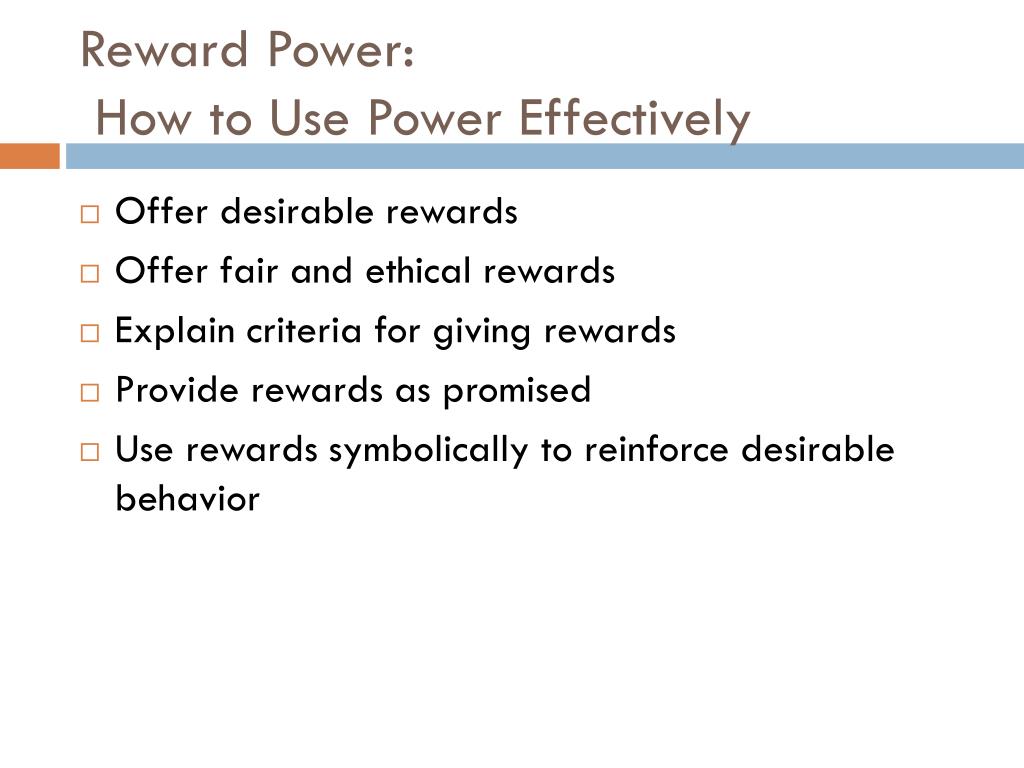 Reward Power:
How to Use Power Effectively

□ Offer desirable rewards
□ Offer fair and ethical rewards
□ Explain criteria for giving rewards
□ Provide rewards as promised
□ Use rewards symbolically to reinforce desirable behavior